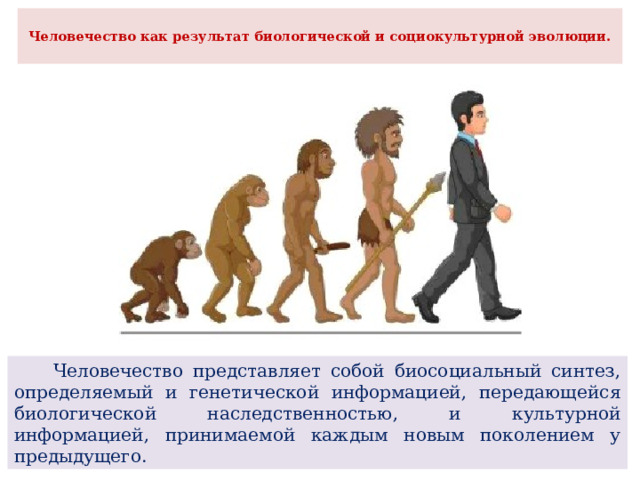 Человечество как результат биологической и социокультурной эволюции.

Человечество представляет собой биосоциальный синтез, определяемый и генетической информацией, передающейся биологической наследственностью, и культурной информацией, принимаемой каждым новым поколением у предыдущего.